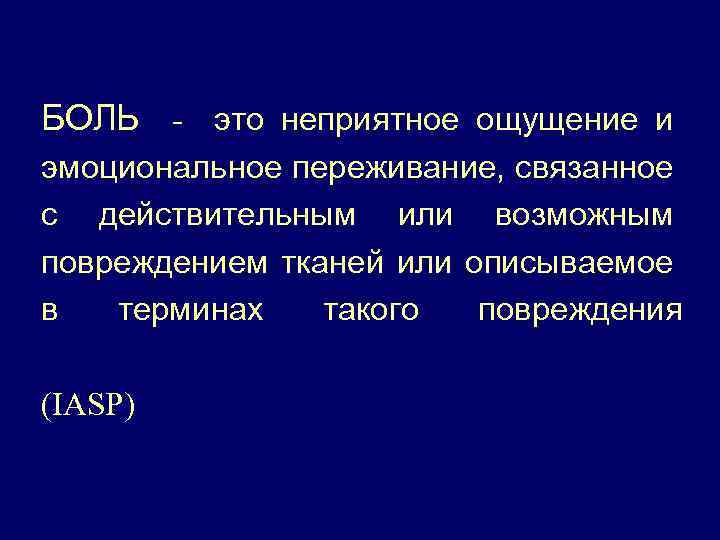 БОЛЬ - это неприятное ощущение и эмоциональное переживание, связанное с действительным или возможным повреждением тканей или описываемое в терминах такого повреждения

(IASP)